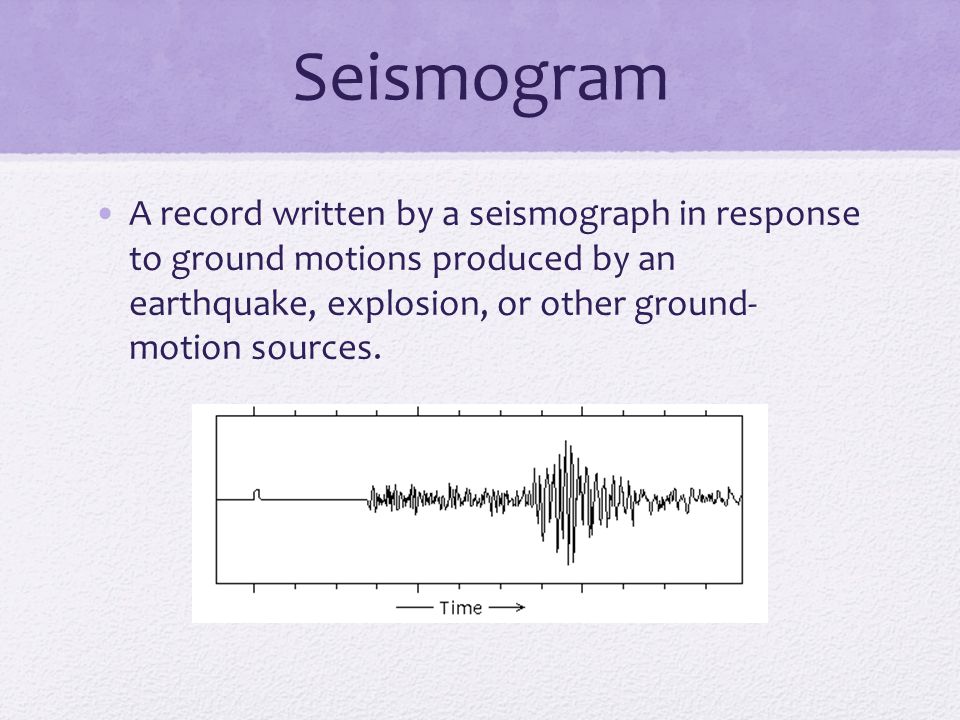 Seismogram

• A record written by a seismograph in response to ground motions produced by an earthquake, explosion, or other ground-motion sources.

Time